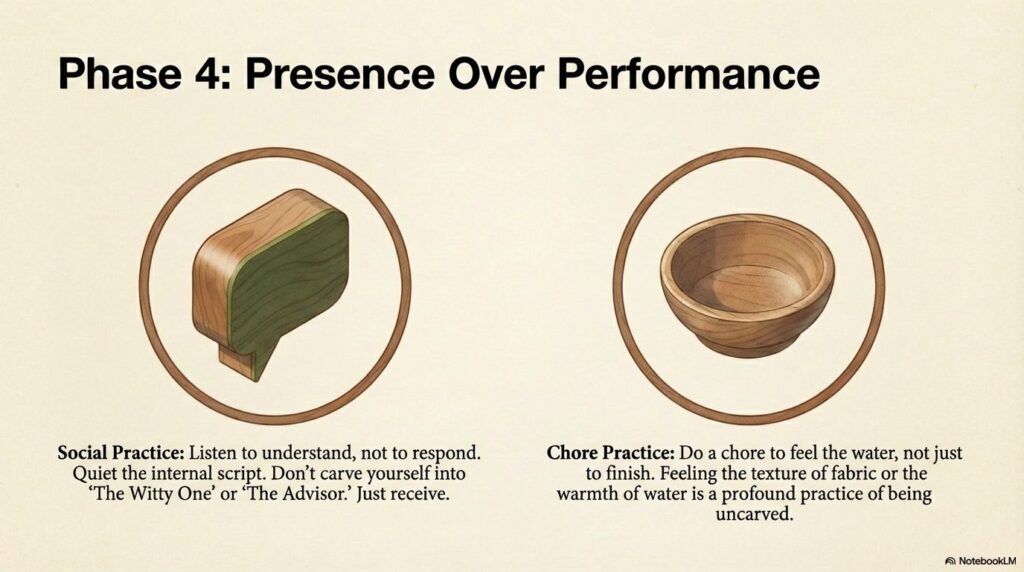 Phase 4: Presence Over Performance

Social Practice: Listen to understand, not to respond. Quiet the internal script. Don't carve yourself into 'The Witty One' or 'The Advisor.' Just receive.

Chore Practice: Do a chore to feel the water, not just to finish. Feeling the texture of fabric or the warmth of water is a profound practice of being uncarved.

NotebookLM